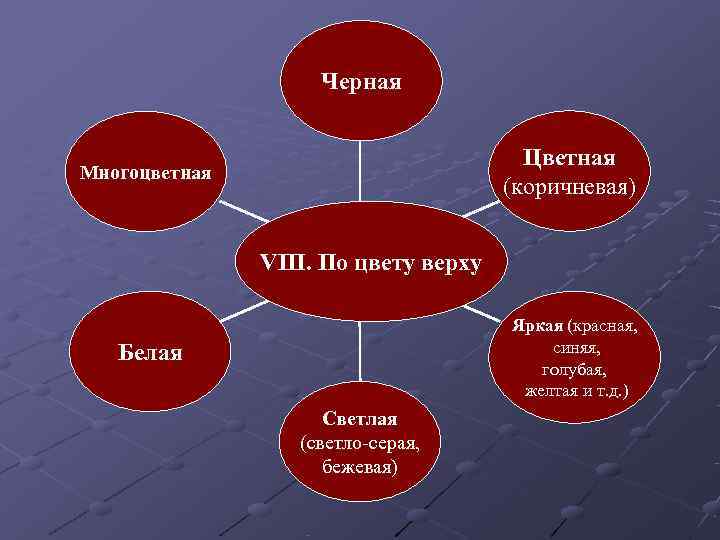 VIII. По цвету верху

Черная

Цветная (коричневая)

Яркая (красная, синяя, голубая, желтая и т.д.)

Светлая (светло-серая, бежевая)

Белая

Многоцветная